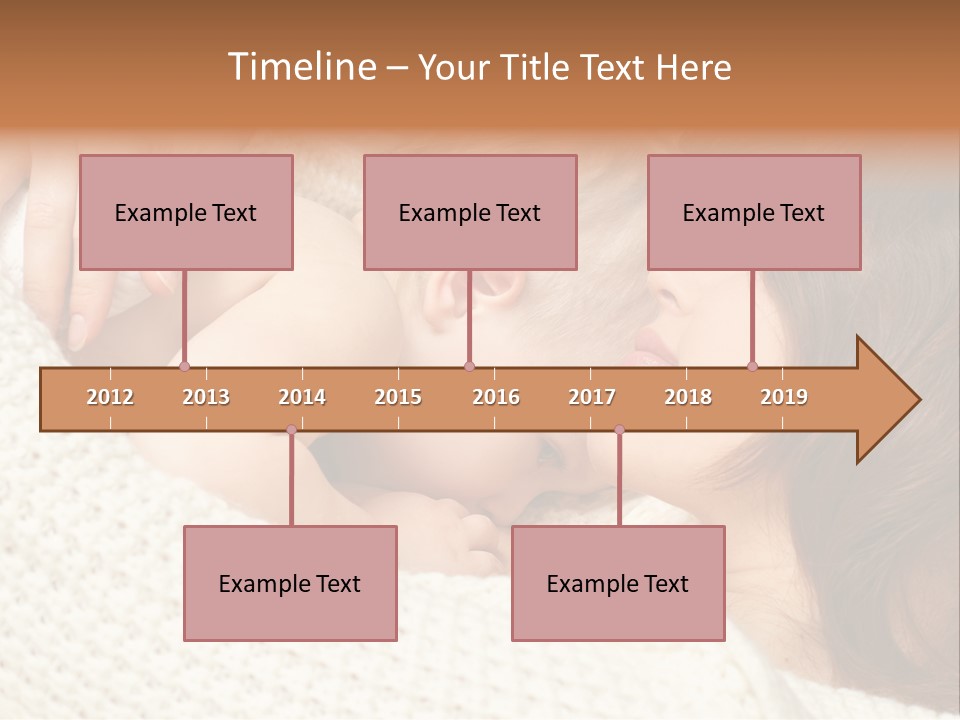 Timeline – Your Title Text Here

Example Text

Example Text

Example Text

2012 2013 2014 2015 2016 2017 2018 2019

Example Text

Example Text